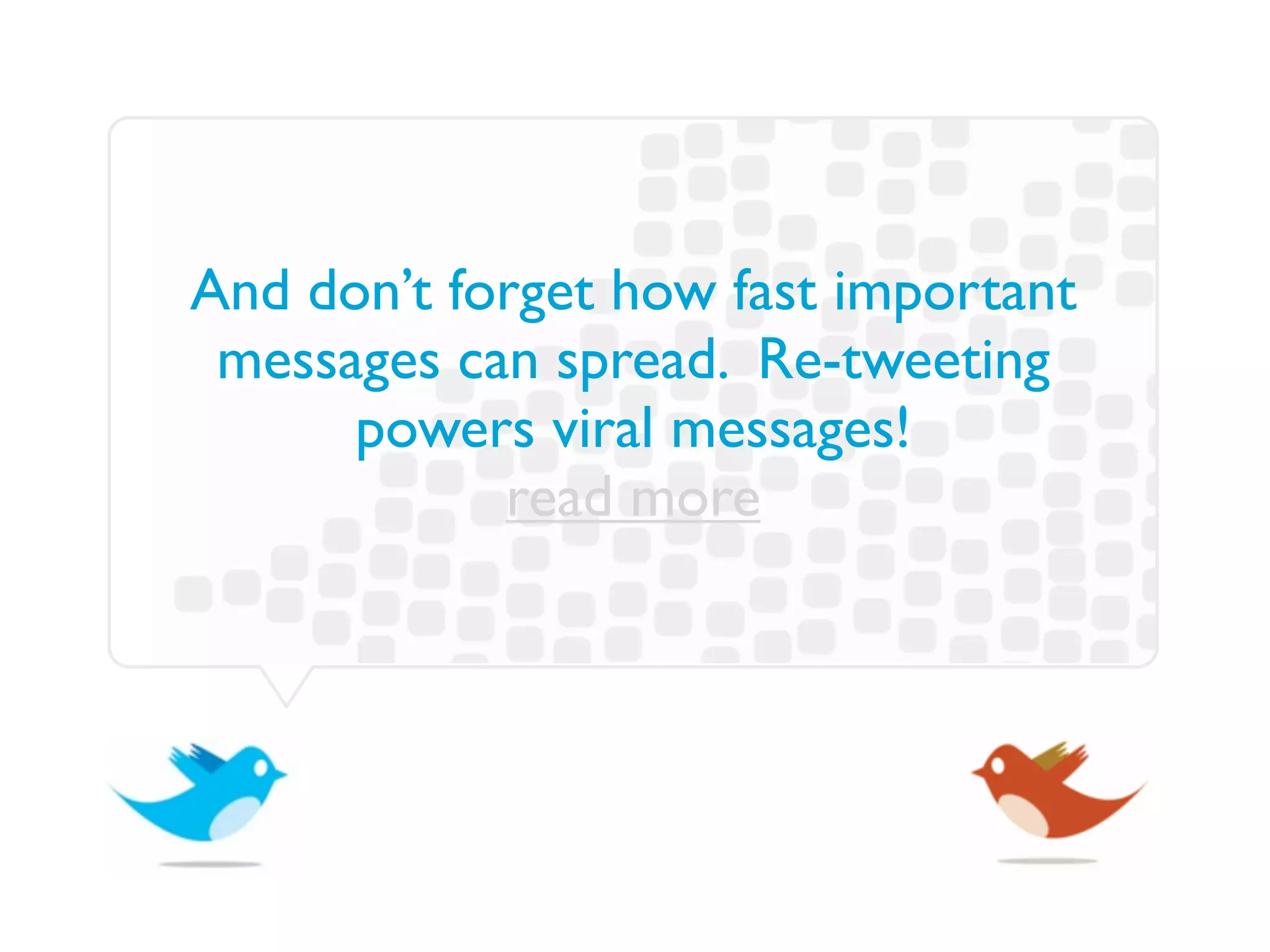 And don’t forget how fast important messages can spread. Re-tweeting powers viral messages!

read more